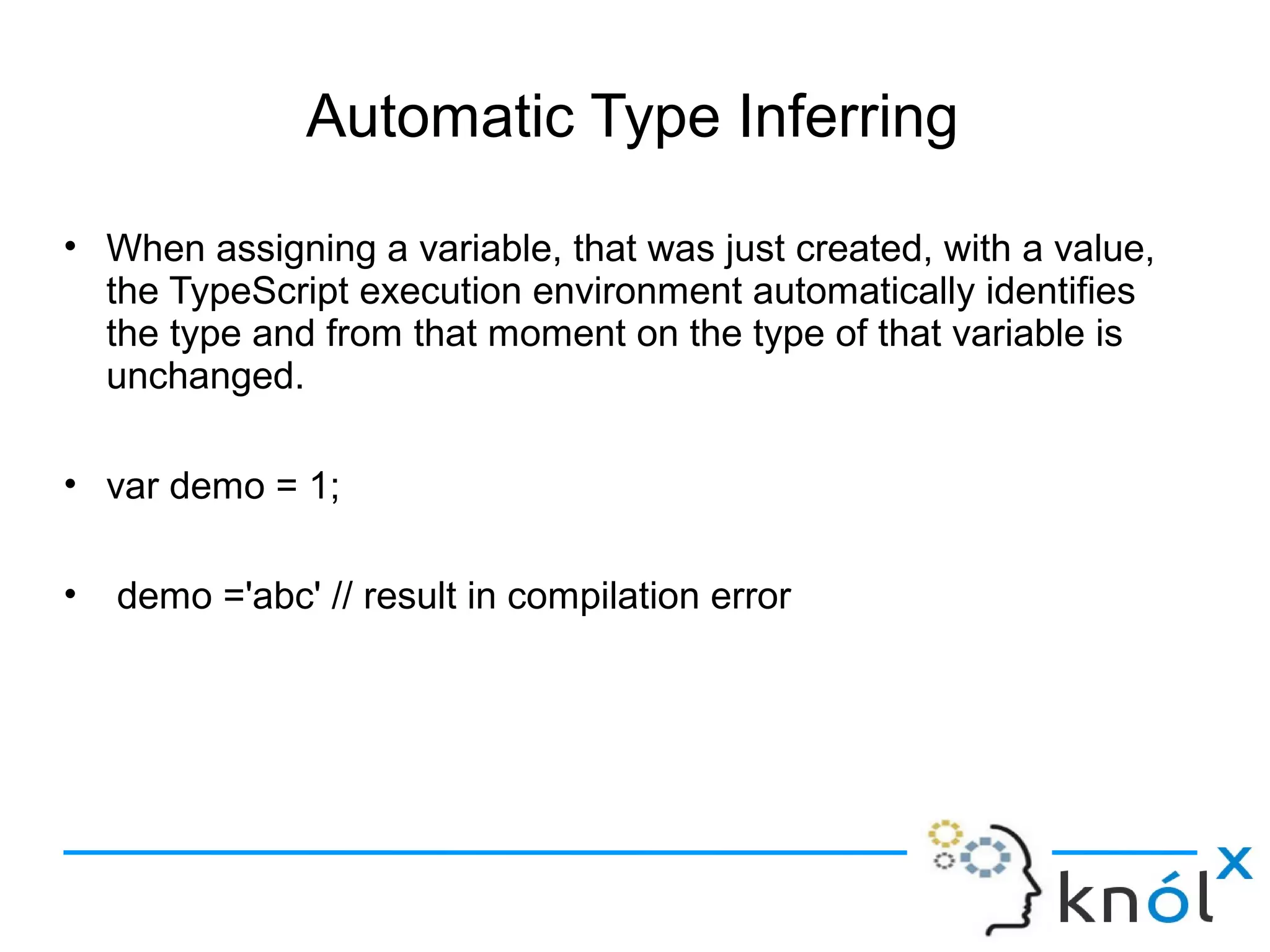 Automatic Type Inferring

• When assigning a variable, that was just created, with a value, the TypeScript execution environment automatically identifies the type and from that moment on the type of that variable is unchanged.

• var demo = 1;

• demo ='abc' // result in compilation error

knólx